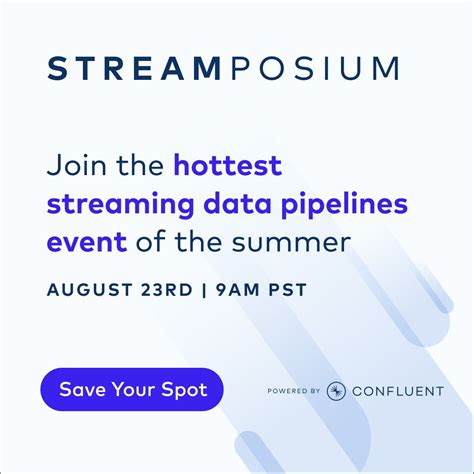 STREAMPOSIUM

Join the hottest streaming data pipelines event of the summer

AUGUST 23RD | 9AM PST

Save Your Spot

POWERED BY CONFLUENT